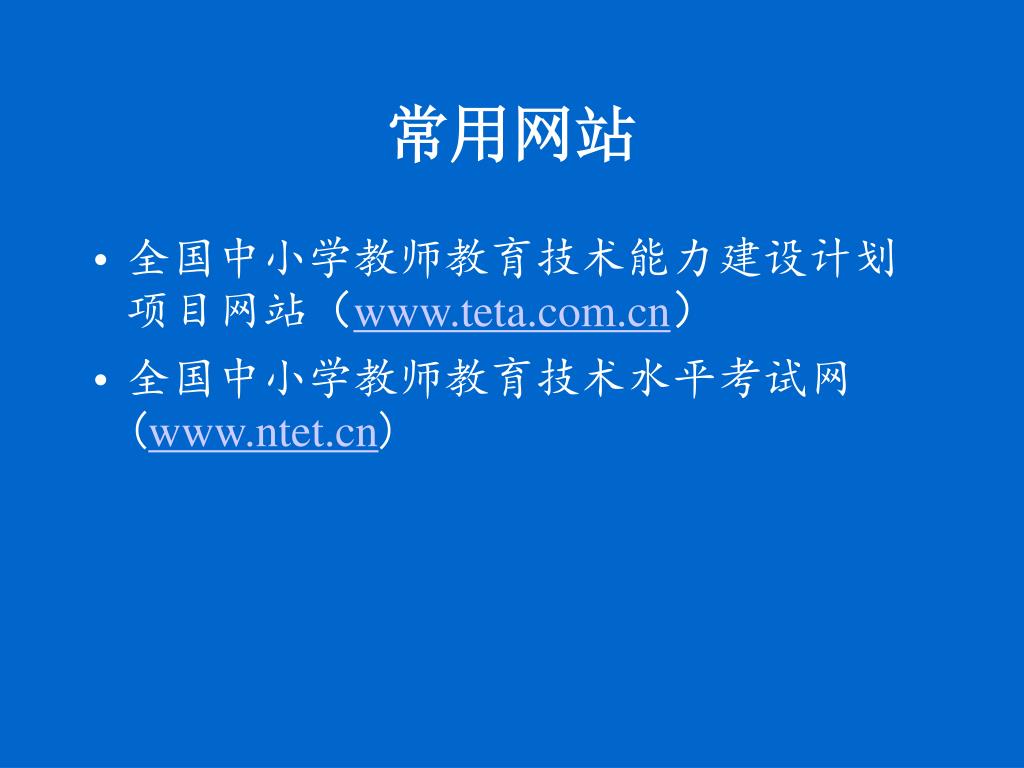 常用网站

• 全国中小学教师教育技术能力建设计划项目网站（www.teta.com.cn）
• 全国中小学教师教育技术水平考试网（www.ntet.cn）